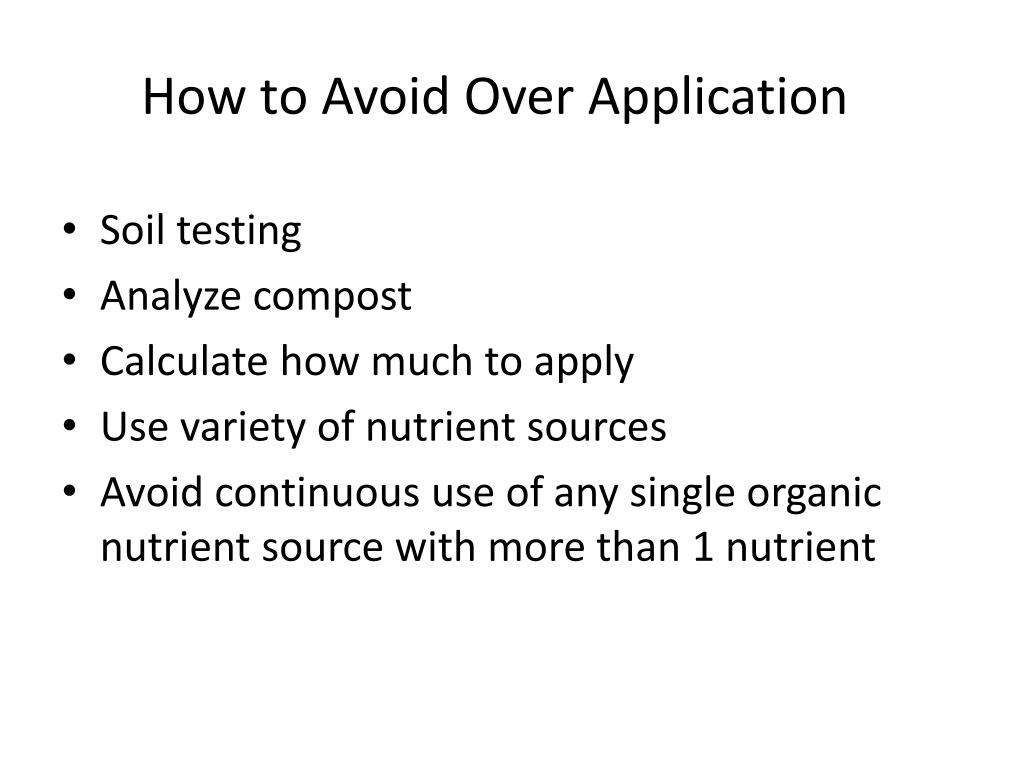 How to Avoid Over Application

• Soil testing
• Analyze compost
• Calculate how much to apply
• Use variety of nutrient sources
• Avoid continuous use of any single organic nutrient source with more than 1 nutrient